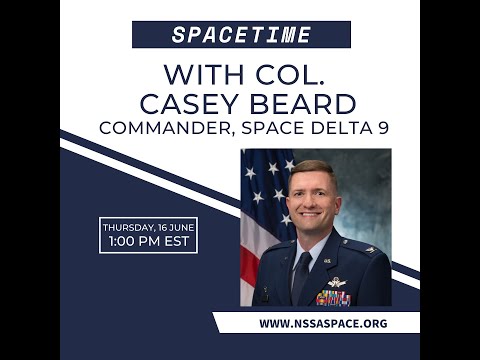 SPACETIME

WITH COL. CASEY BEARD
COMMANDER, SPACE DELTA 9

THURSDAY, 16 JUNE
1:00 PM EST

WWW.NSSASPACE.ORG